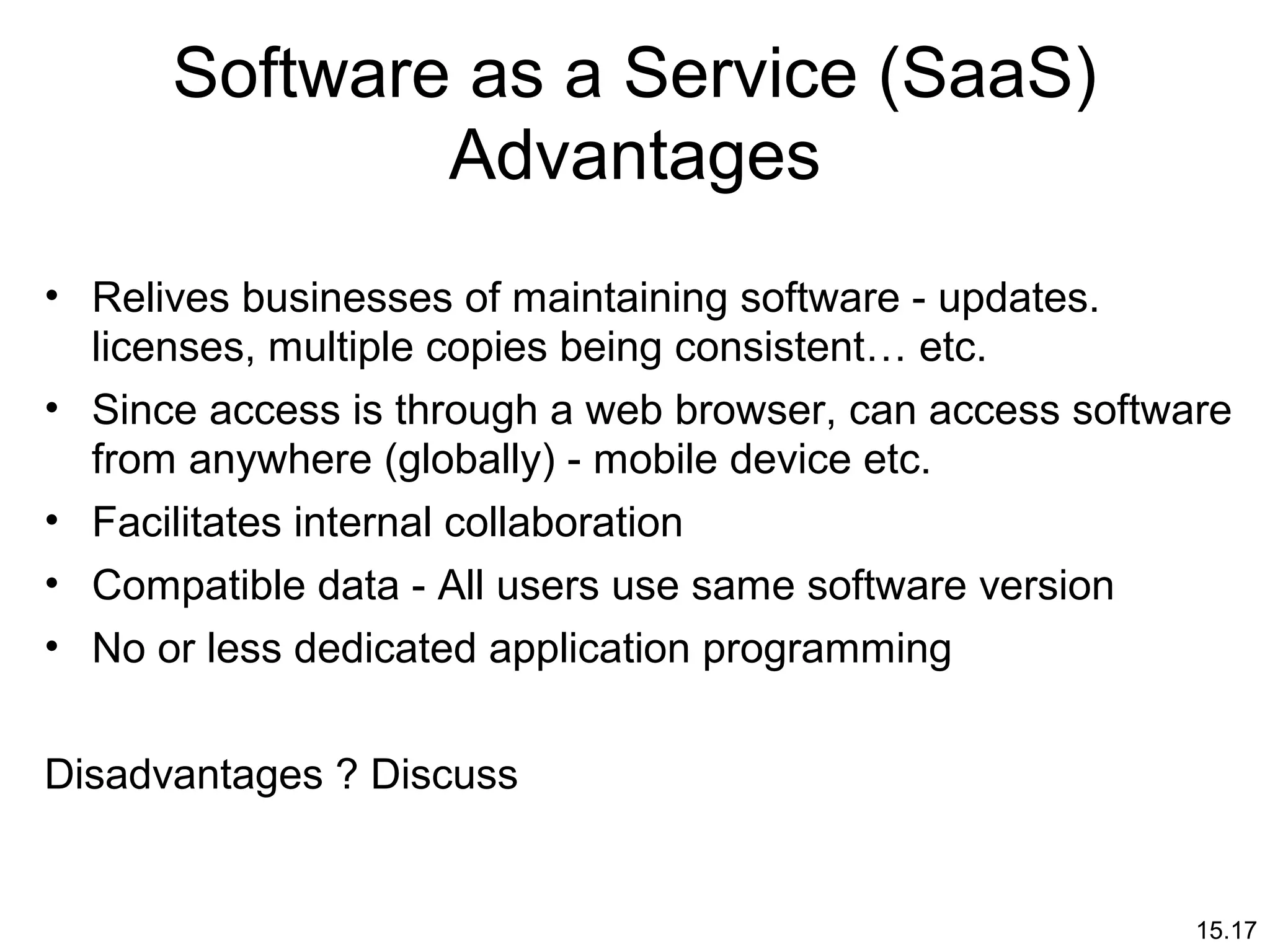 Software as a Service (SaaS) Advantages

• Relives businesses of maintaining software - updates. licenses, multiple copies being consistent… etc.
• Since access is through a web browser, can access software from anywhere (globally) - mobile device etc.
• Facilitates internal collaboration
• Compatible data - All users use same software version
• No or less dedicated application programming

Disadvantages ? Discuss

15.17